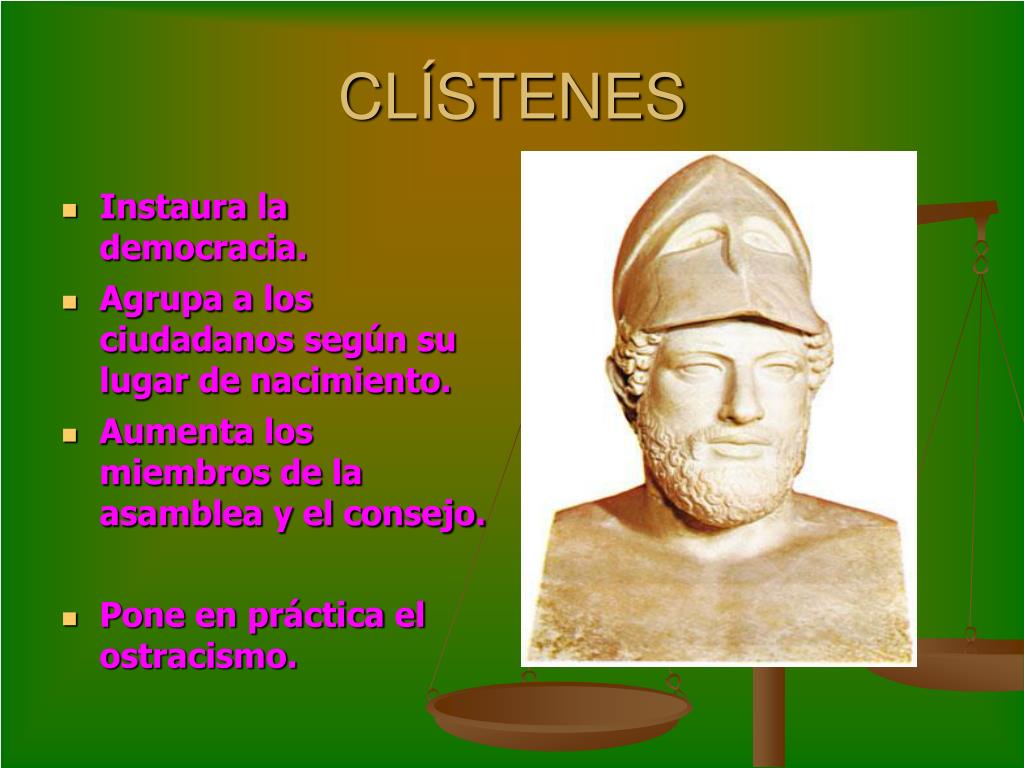 CLÍSTENES

- Instaura la democracia.
- Agrupa a los ciudadanos según su lugar de nacimiento.
- Aumenta los miembros de la asamblea y el consejo.

- Pone en práctica el ostracismo.